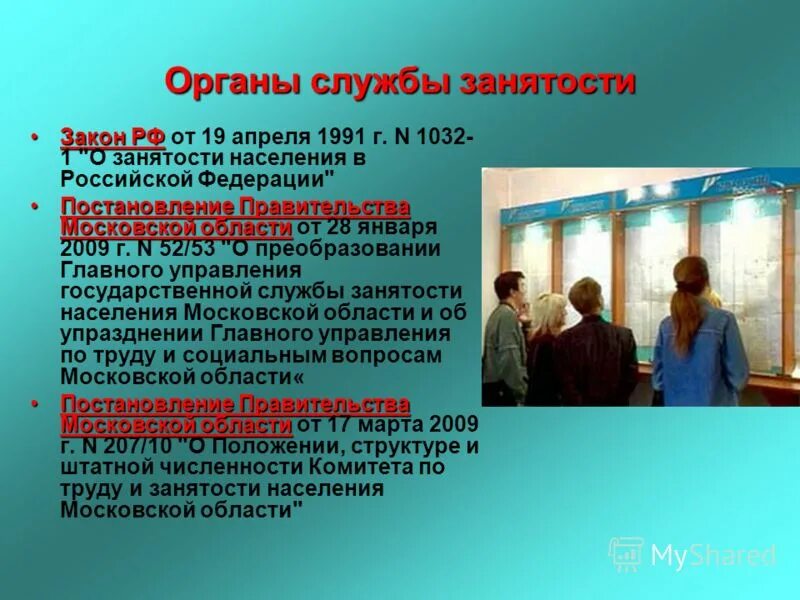 Органы службы занятости

• Закон РФ от 19 апреля 1991 г. N 1032-1 "О занятости населения в Российской Федерации"

• Постановление Правительства Московской области от 28 января 2009 г. N 52/53 "О преобразовании Главного управления государственной службы занятости населения Московской области и об упразднении Главного управления по труду и социальным вопросам Московской области«

• Постановление Правительства Московской области от 17 марта 2009 г. N 207/10 "О Положении, структуре и штатной численности Комитета по труду и занятости населения Московской области"

MyShared